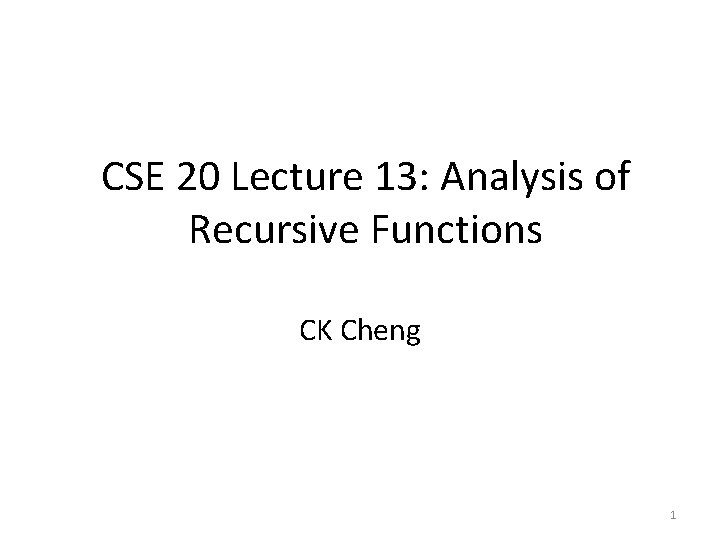 CSE 20 Lecture 13: Analysis of Recursive Functions

CK Cheng

1